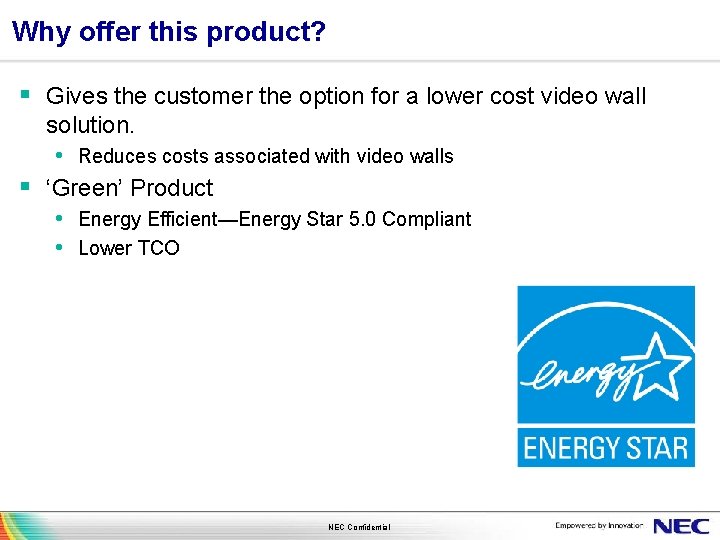 Why offer this product?

▪ Gives the customer the option for a lower cost video wall solution.

• Reduces costs associated with video walls

▪ ‘Green’ Product

• Energy Efficient—Energy Star 5.0 Compliant
• Lower TCO

energy

ENERGY STAR

NEC Confidential

Empowered by Innovation NEC